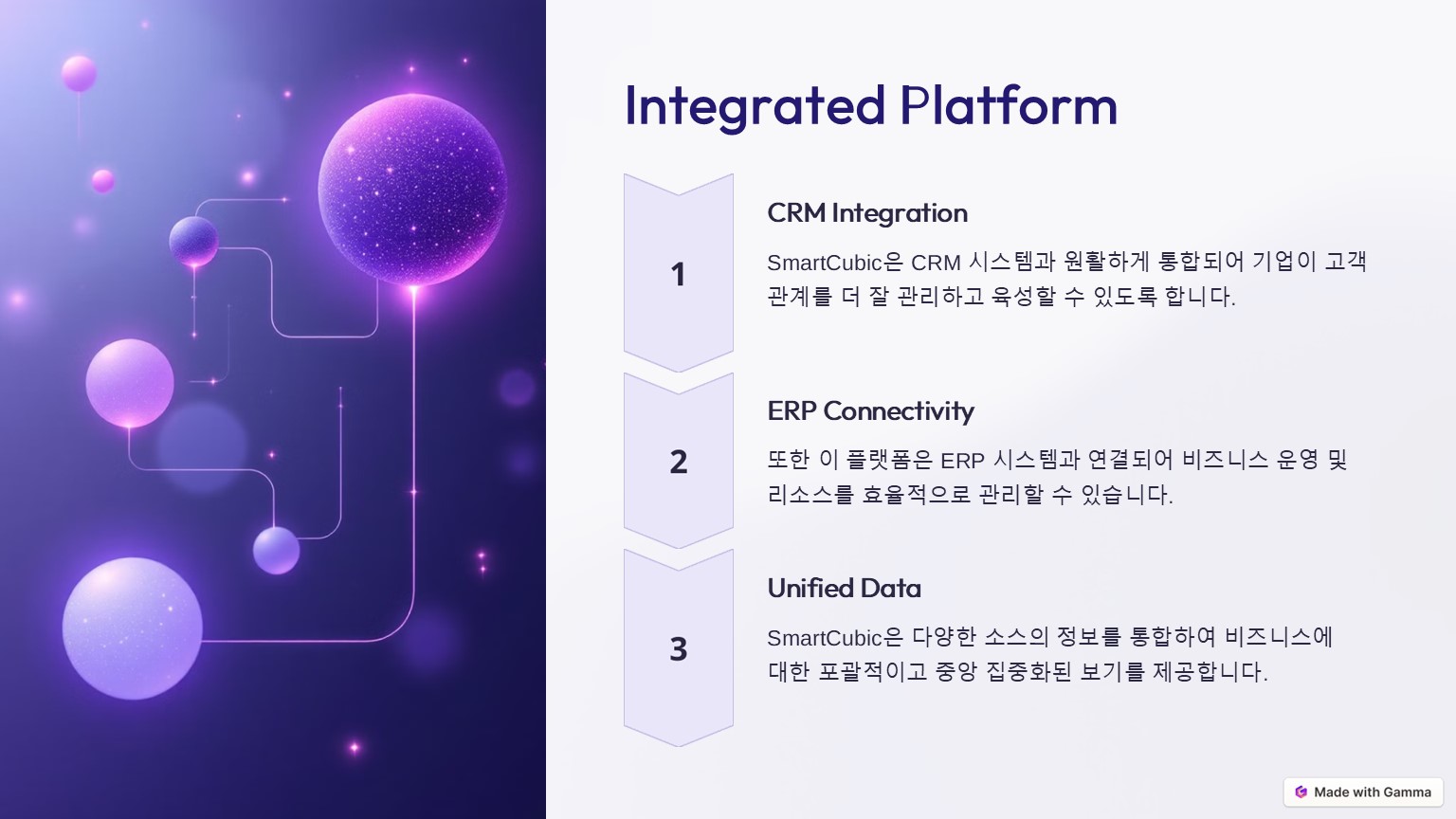 Integrated Platform

1

CRM Integration

SmartCubic은 CRM 시스템과 원활하게 통합되어 기업이 고객 관계를 더 잘 관리하고 육성할 수 있도록 합니다.

2

ERP Connectivity

또한 이 플랫폼은 ERP 시스템과 연결되어 비즈니스 운영 및 리소스를 효율적으로 관리할 수 있습니다.

3

Unified Data

SmartCubic은 다양한 소스의 정보를 통합하여 비즈니스에 대한 포괄적이고 중앙 집중화된 보기를 제공합니다.

Made with Gamma